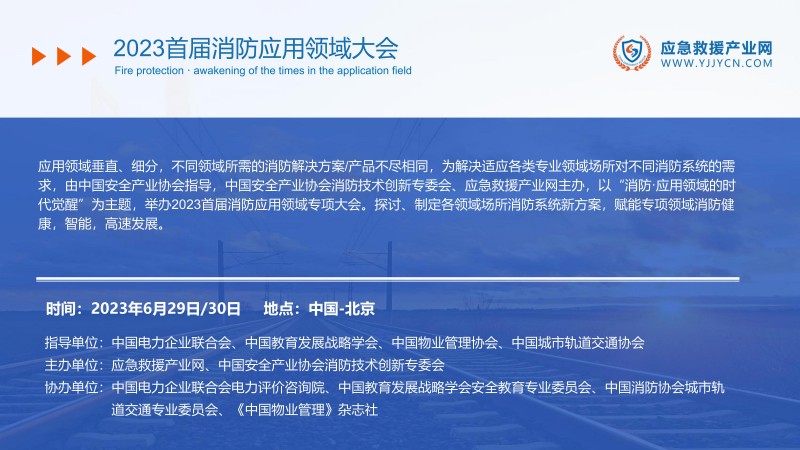 2023首届消防应用领域大会
Fire protection · awakening of the times in the application field

应急救援产业网
WWW.YJJYCN.COM

应用领域垂直、细分，不同领域所需的消防解决方案/产品不尽相同，为解决适应各类专业领域场所对不同消防系统的需求，由中国安全产业协会指导，中国安全产业协会消防技术创新专委会、应急救援产业网主办，以“消防·应用领域的时代觉醒”为主题，举办2023首届消防应用领域专项大会。探讨、制定各领域场所消防系统新方案，赋能专项领域消防健康，智能，高速发展。

时间：2023年6月29日/30日　地点：中国-北京

指导单位：中国电力企业联合会、中国教育发展战略学会、中国物业管理协会、中国城市轨道交通协会
主办单位：应急救援产业网、中国安全产业协会消防技术创新专委会
协办单位：中国电力企业联合会电力评价咨询院、中国教育发展战略学会安全教育专业委员会、中国消防协会城市轨道交通专业委员会、《中国物业管理》杂志社